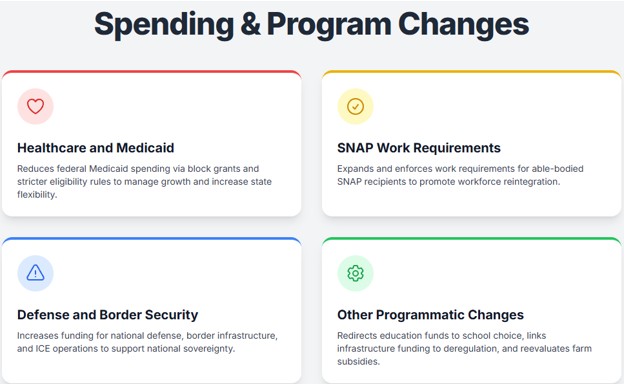 Spending & Program Changes

Healthcare and Medicaid

Reduces federal Medicaid spending via block grants and stricter eligibility rules to manage growth and increase state flexibility.

SNAP Work Requirements

Expands and enforces work requirements for able-bodied SNAP recipients to promote workforce reintegration.

Defense and Border Security

Increases funding for national defense, border infrastructure, and ICE operations to support national sovereignty.

Other Programmatic Changes

Redirects education funds to school choice, links infrastructure funding to deregulation, and reevaluates farm subsidies.